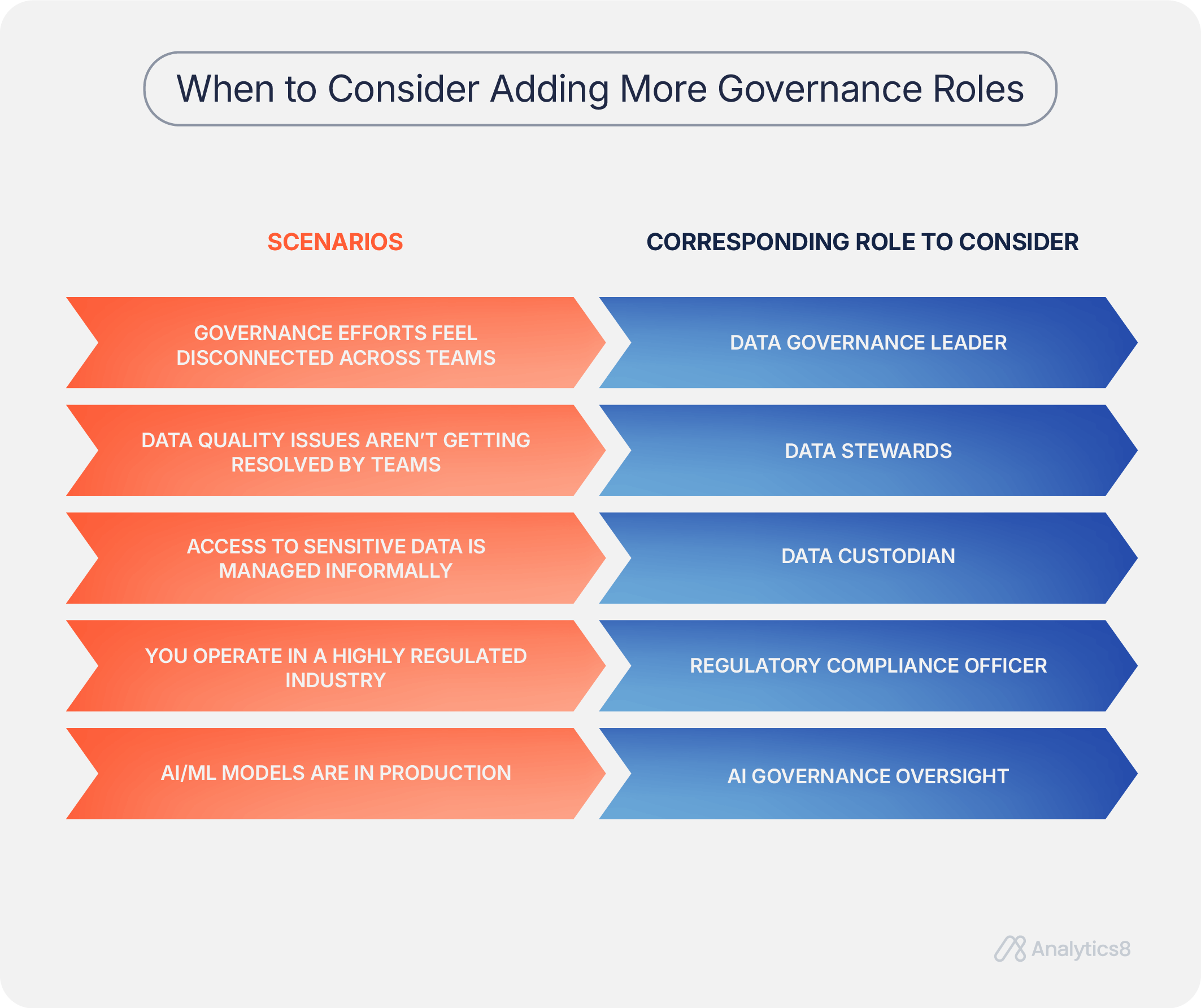 When to Consider Adding More Governance Roles

| SCENARIOS | CORRESPONDING ROLE TO CONSIDER |
|---|---|
| GOVERNANCE EFFORTS FEEL DISCONNECTED ACROSS TEAMS | DATA GOVERNANCE LEADER |
| DATA QUALITY ISSUES AREN'T GETTING RESOLVED BY TEAMS | DATA STEWARDS |
| ACCESS TO SENSITIVE DATA IS MANAGED INFORMALLY | DATA CUSTODIAN |
| YOU OPERATE IN A HIGHLY REGULATED INDUSTRY | REGULATORY COMPLIANCE OFFICER |
| AI/ML MODELS ARE IN PRODUCTION | AI GOVERNANCE OVERSIGHT |

Analytics8